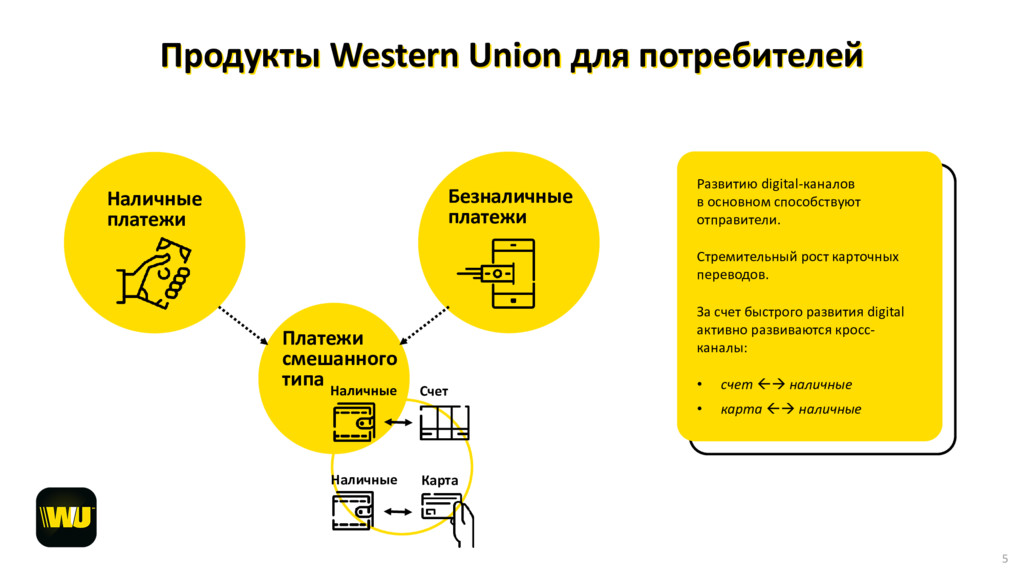 Продукты Western Union для потребителей

Наличные платежи

Безналичные платежи

Платежи смешанного типа

Наличные

Счет

Наличные

Карта

Развитию digital-каналов в основном способствуют отправители.

Стремительный рост карточных переводов.

За счет быстрого развития digital активно развиваются кросс-каналы:

• счет ←→ наличные
• карта ←→ наличные

WU

5